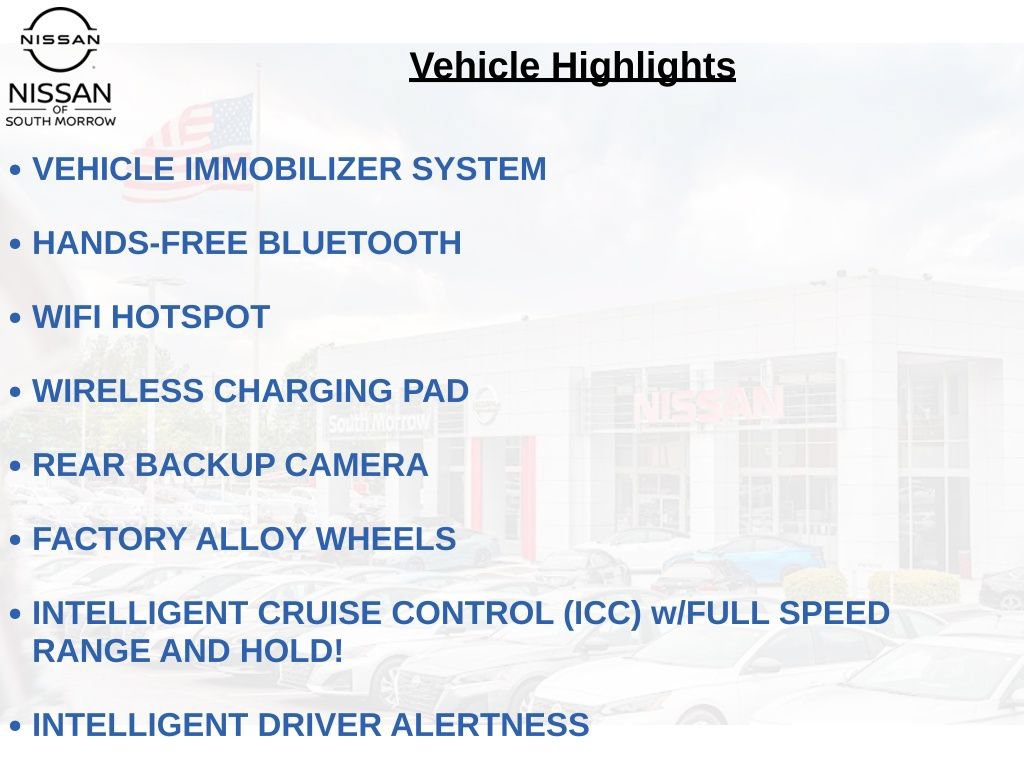 NISSAN

NISSAN
OF
SOUTH MORROW

Vehicle Highlights

• VEHICLE IMMOBILIZER SYSTEM

• HANDS-FREE BLUETOOTH

• WIFI HOTSPOT

• WIRELESS CHARGING PAD

• REAR BACKUP CAMERA

• FACTORY ALLOY WHEELS

• INTELLIGENT CRUISE CONTROL (ICC) w/FULL SPEED RANGE AND HOLD!

• INTELLIGENT DRIVER ALERTNESS

South Morrow

NISSAN